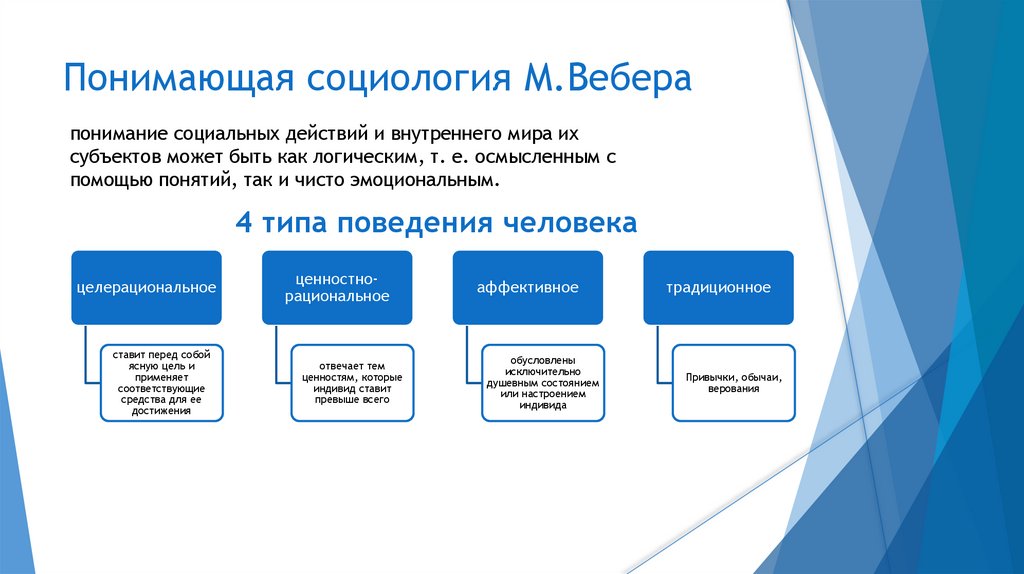 Понимающая социология М.Вебера

понимание социальных действий и внутреннего мира их субъектов может быть как логическим, т. е. осмысленным с помощью понятий, так и чисто эмоциональным.

4 типа поведения человека

целерациональное

ставит перед собой ясную цель и применяет соответствующие средства для ее достижения

ценностно-рациональное

отвечает тем ценностям, которые индивид ставит превыше всего

аффективное

обусловлены исключительно душевным состоянием или настроением индивида

традиционное

Привычки, обычаи, верования